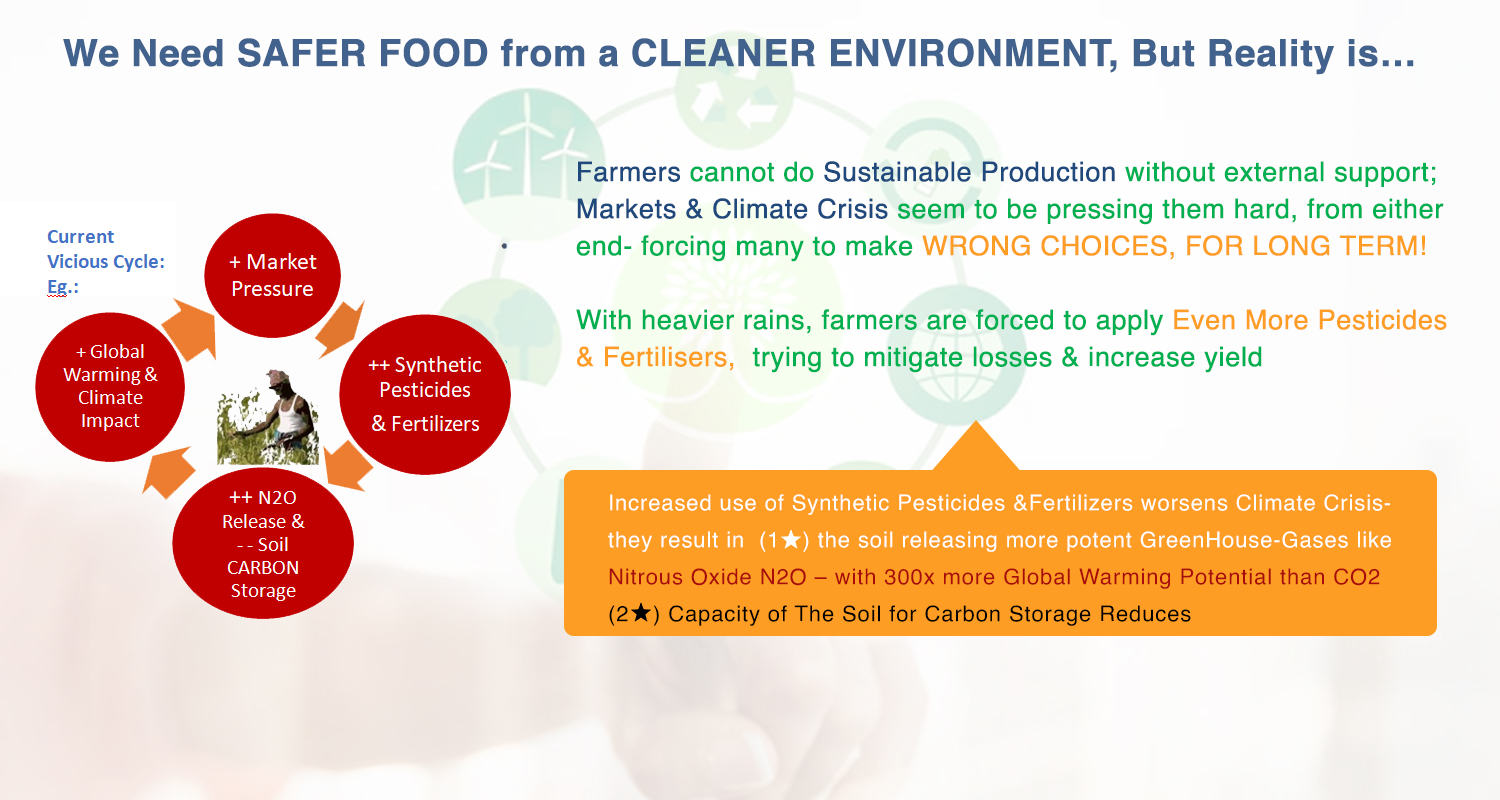 We Need SAFER FOOD from a CLEANER ENVIRONMENT, But Reality is…

Current Vicious Cycle: Eg.:

+ Market Pressure

++ Synthetic Pesticides & Fertilizers

++ N2O Release & -- Soil CARBON Storage

+ Global Warming & Climate Impact

Farmers cannot do Sustainable Production without external support; Markets & Climate Crisis seem to be pressing them hard, from either end- forcing many to make WRONG CHOICES, FOR LONG TERM!

With heavier rains, farmers are forced to apply Even More Pesticides & Fertilisers, trying to mitigate losses & increase yield

Increased use of Synthetic Pesticides &Fertilizers worsens Climate Crisis- they result in (1★) the soil releasing more potent GreenHouse-Gases like Nitrous Oxide N2O – with 300x more Global Warming Potential than CO2 (2★) Capacity of The Soil for Carbon Storage Reduces